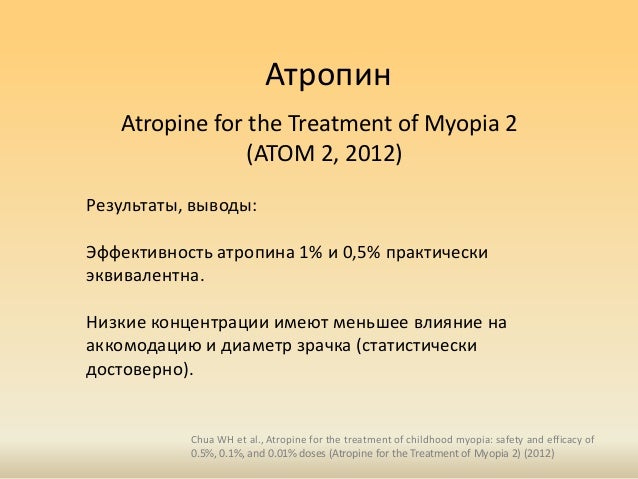 Атропин

Atropine for the Treatment of Myopia 2 (ATOM 2, 2012)

Результаты, выводы:

Эффективность атропина 1% и 0,5% практически эквивалентна.

Низкие концентрации имеют меньшее влияние на аккомодацию и диаметр зрачка (статистически достоверно).

Chua WH et al., Atropine for the treatment of childhood myopia: safety and efficacy of 0.5%, 0.1%, and 0.01% doses (Atropine for the Treatment of Myopia 2) (2012)